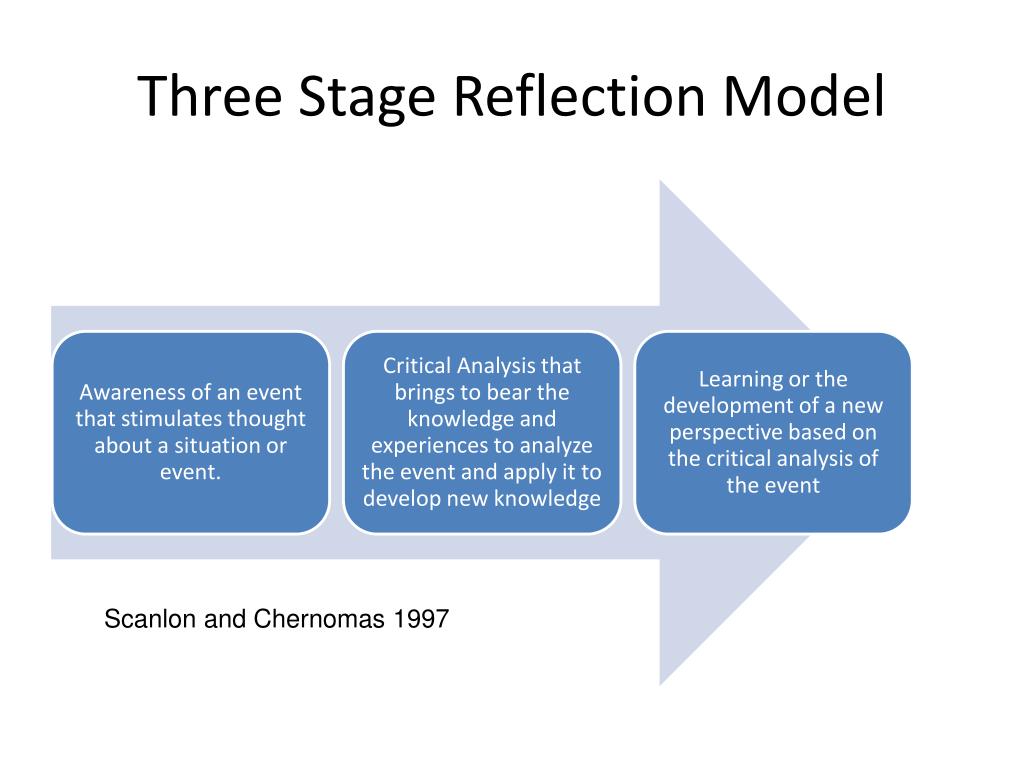 Three Stage Reflection Model

Awareness of an event that stimulates thought about a situation or event.

Critical Analysis that brings to bear the knowledge and experiences to analyze the event and apply it to develop new knowledge

Learning or the development of a new perspective based on the critical analysis of the event

Scanlon and Chernomas 1997